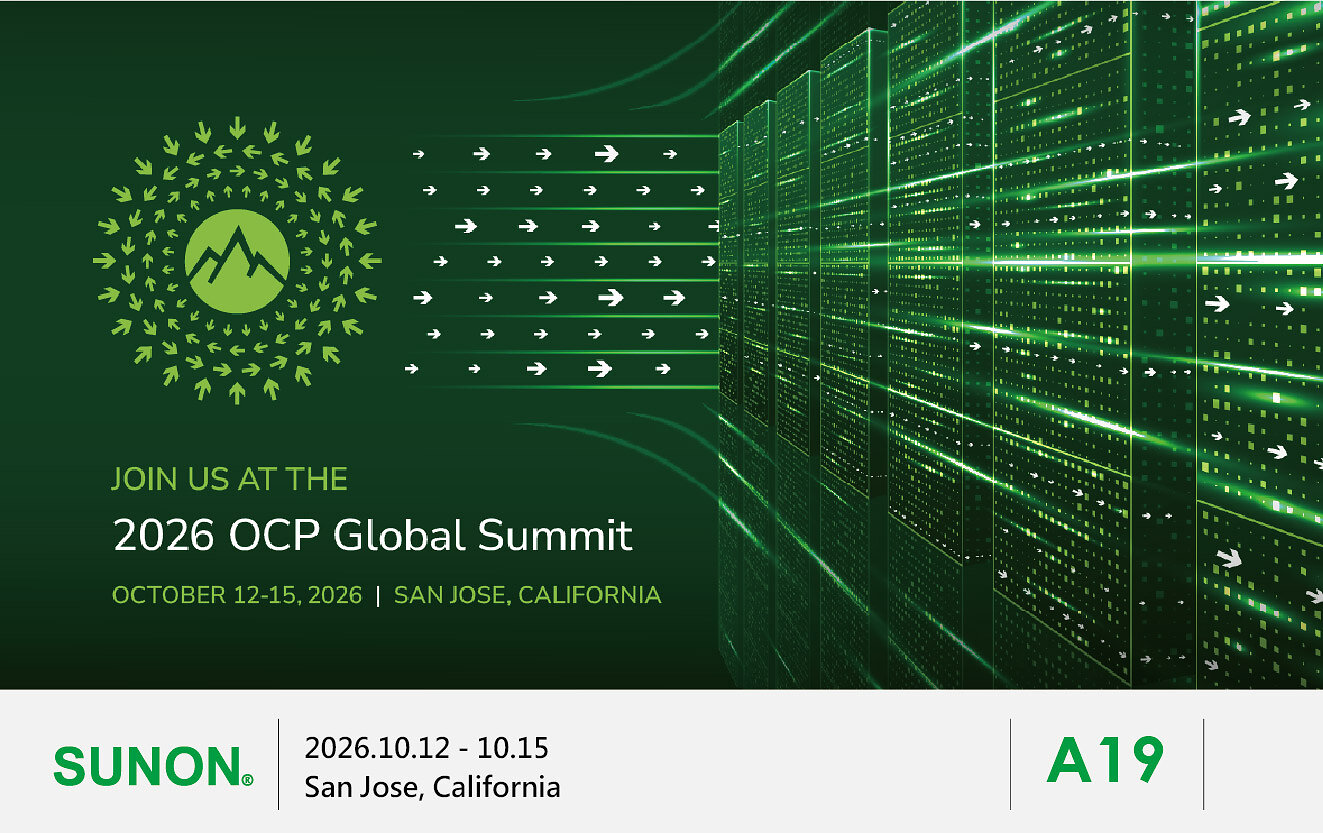 JOIN US AT THE
2026 OCP Global Summit
OCTOBER 12-15, 2026 | SAN JOSE, CALIFORNIA

SUNON®

2026.10.12 - 10.15
San Jose, California

A19